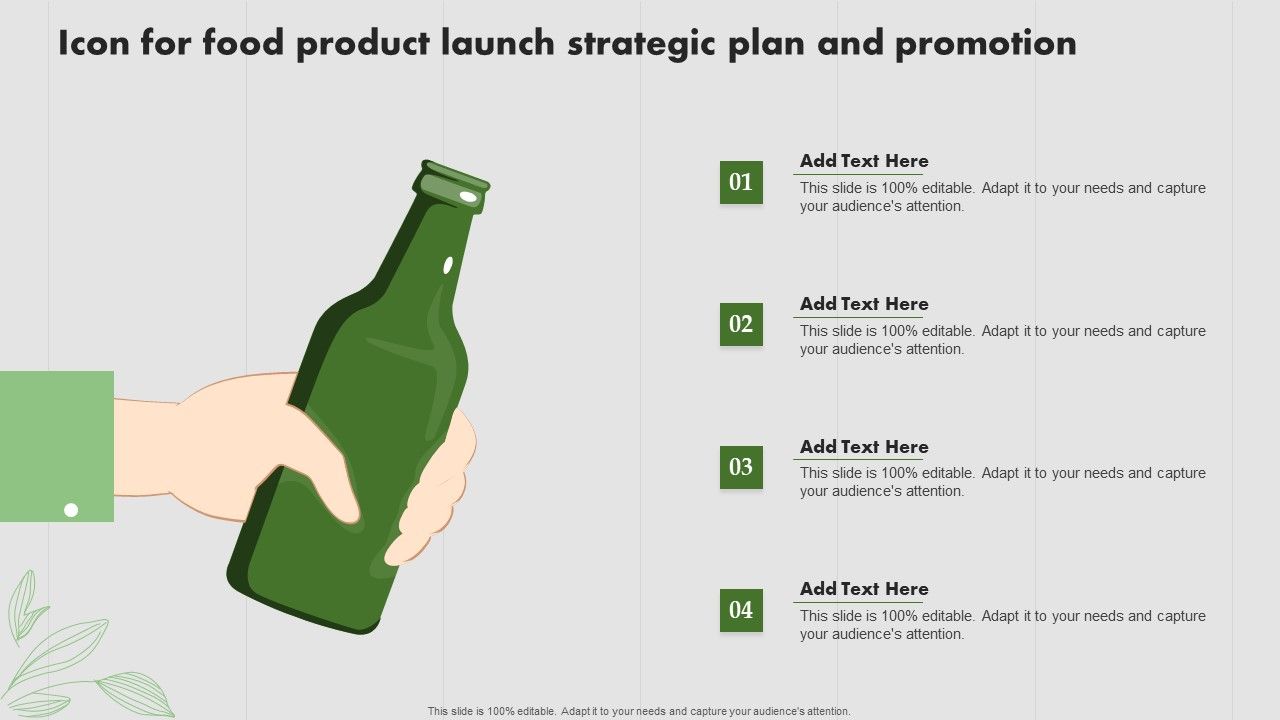 Icon for food product launch strategic plan and promotion

01

Add Text Here

This slide is 100% editable. Adapt it to your needs and capture your audience's attention.

02

Add Text Here

This slide is 100% editable. Adapt it to your needs and capture your audience's attention.

03

Add Text Here

This slide is 100% editable. Adapt it to your needs and capture your audience's attention.

04

Add Text Here

This slide is 100% editable. Adapt it to your needs and capture your audience's attention.

This slide is 100% editable. Adapt it to your needs and capture your audience's attention.